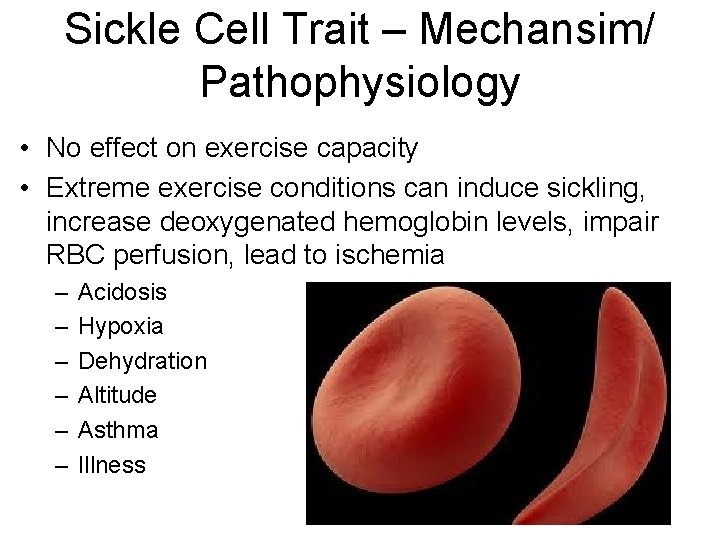 Sickle Cell Trait – Mechansim/ Pathophysiology

• No effect on exercise capacity
• Extreme exercise conditions can induce sickling, increase deoxygenated hemoglobin levels, impair RBC perfusion, lead to ischemia
– Acidosis
– Hypoxia
– Dehydration
– Altitude
– Asthma
– Illness